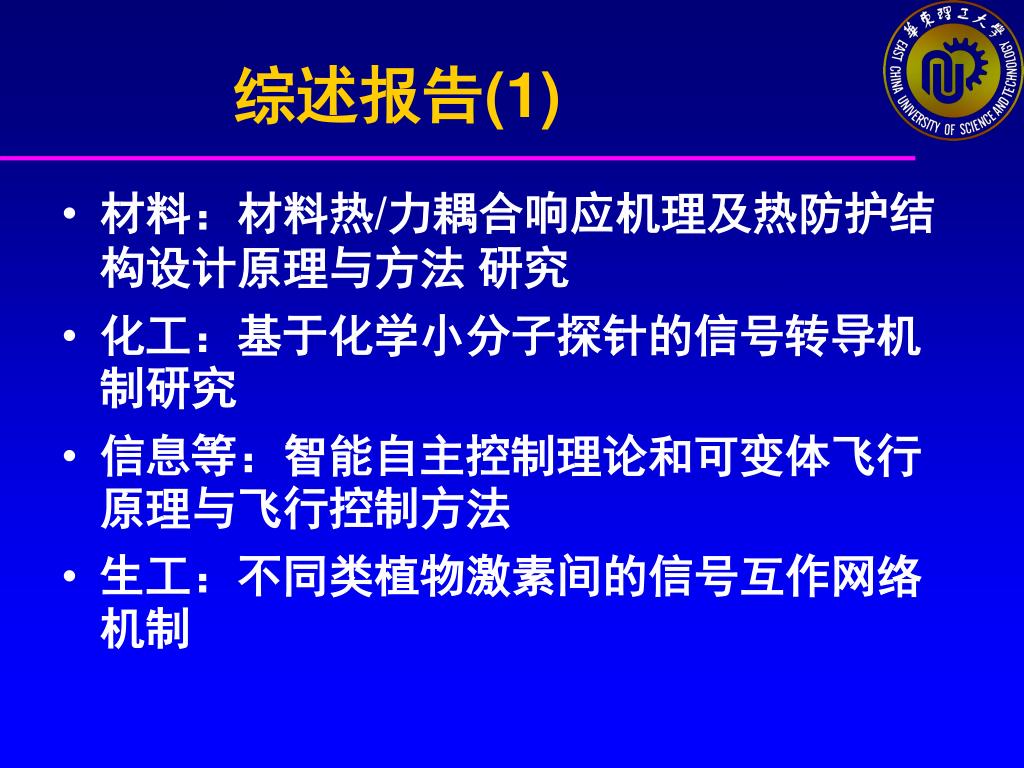 综述报告(1)

华东理工大学 EAST CHINA UNIVERSITY OF SCIENCE AND TECHNOLOGY

• 材料：材料热/力耦合响应机理及热防护结构设计原理与方法 研究

• 化工：基于化学小分子探针的信号转导机制研究

• 信息等：智能自主控制理论和可变体飞行原理与飞行控制方法

• 生工：不同类植物激素间的信号互作网络机制